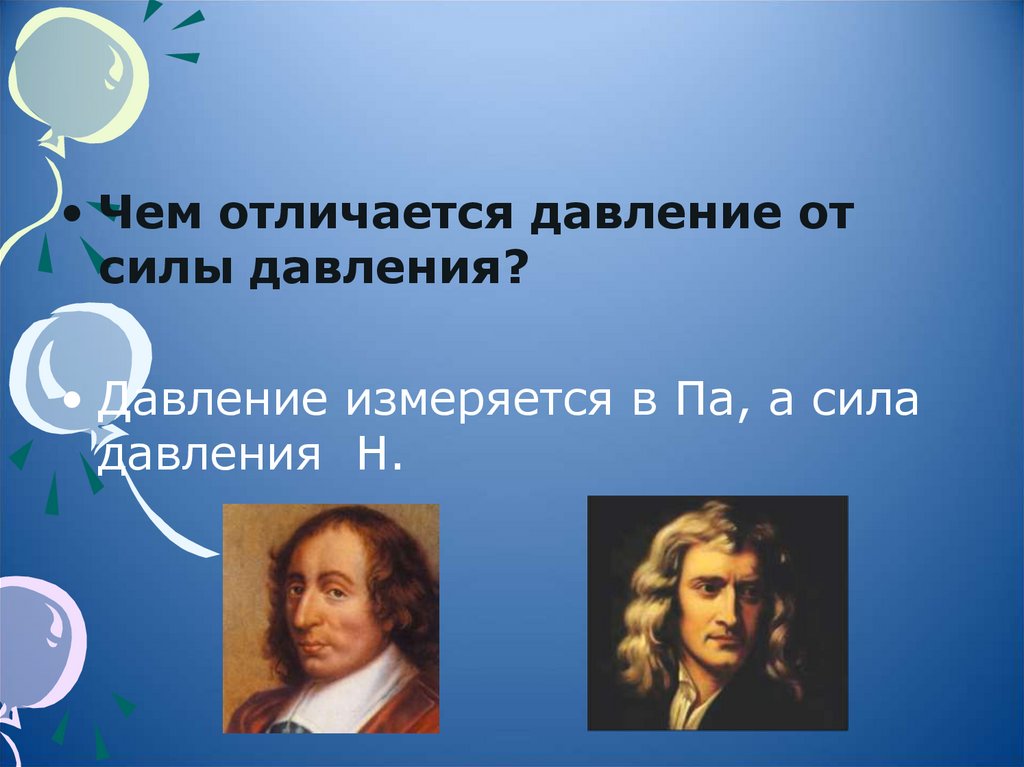 • Чем отличается давление от силы давления?

• Давление измеряется в Па, а сила давления Н.